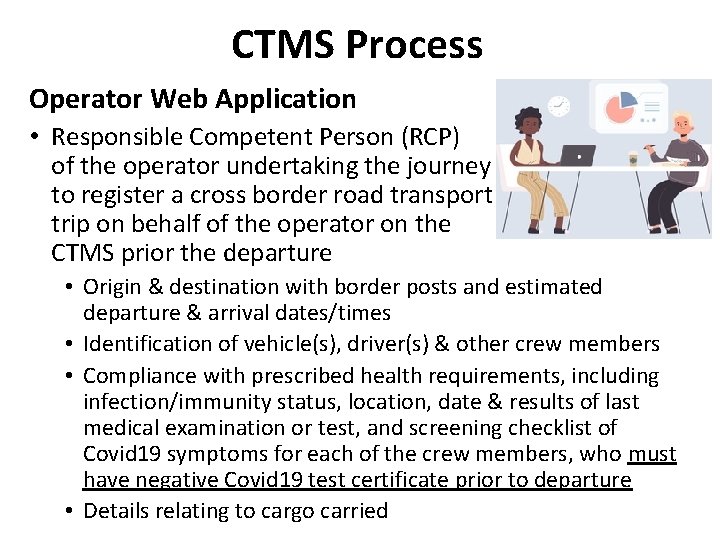 CTMS Process

Operator Web Application

• Responsible Competent Person (RCP) of the operator undertaking the journey to register a cross border road transport trip on behalf of the operator on the CTMS prior the departure

• Origin & destination with border posts and estimated departure & arrival dates/times

• Identification of vehicle(s), driver(s) & other crew members

• Compliance with prescribed health requirements, including infection/immunity status, location, date & results of last medical examination or test, and screening checklist of Covid19 symptoms for each of the crew members, who must have negative Covid19 test certificate prior to departure

• Details relating to cargo carried